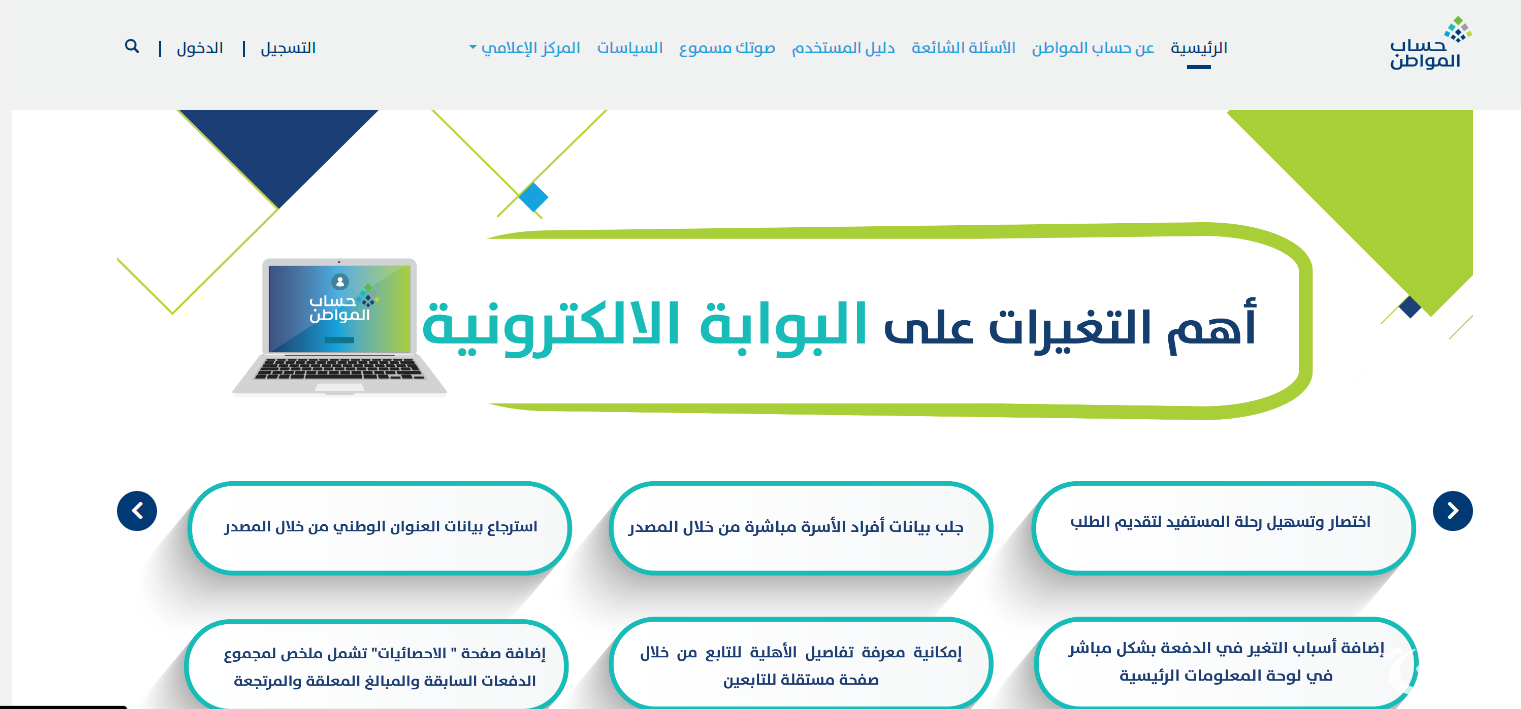 حساب المواطن

الرئيسية عن حساب المواطن الأسئلة الشائعة دليل المستخدم صوتك مسموع السياسات المركز الإعلامي

التسجيل | الدخول |

حساب المواطن

أهم التغيرات على البوابة الالكترونية

اختصار وتسهيل رحلة المستفيد لتقديم الطلب

جلب بيانات أفراد الأسرة مباشرة من خلال المصدر

استرجاع بيانات العنوان الوطني من خلال المصدر

إضافة أسباب التغير في الدفعة بشكل مباشر في لوحة المعلومات الرئيسية

إمكانية معرفة تفاصيل الأهلية للتابع من خلال صفحة مستقلة للتابعين

إضافة صفحة " الاحصائيات" تشمل ملخص لمجموع الدفعات السابقة والمبالغ المعلقة والمرتجعة